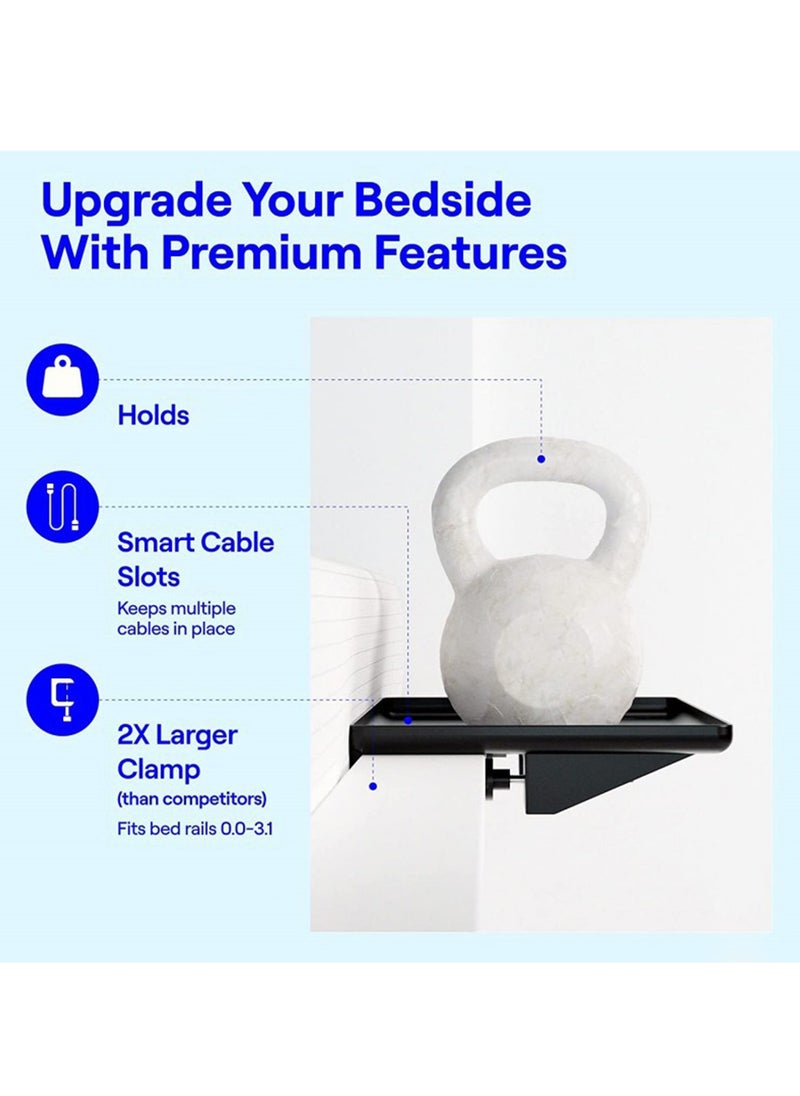 Upgrade Your Bedside With Premium Features

Holds

Smart Cable Slots
Keeps multiple cables in place

2X Larger Clamp
(than competitors)
Fits bed rails 0.0-3.1